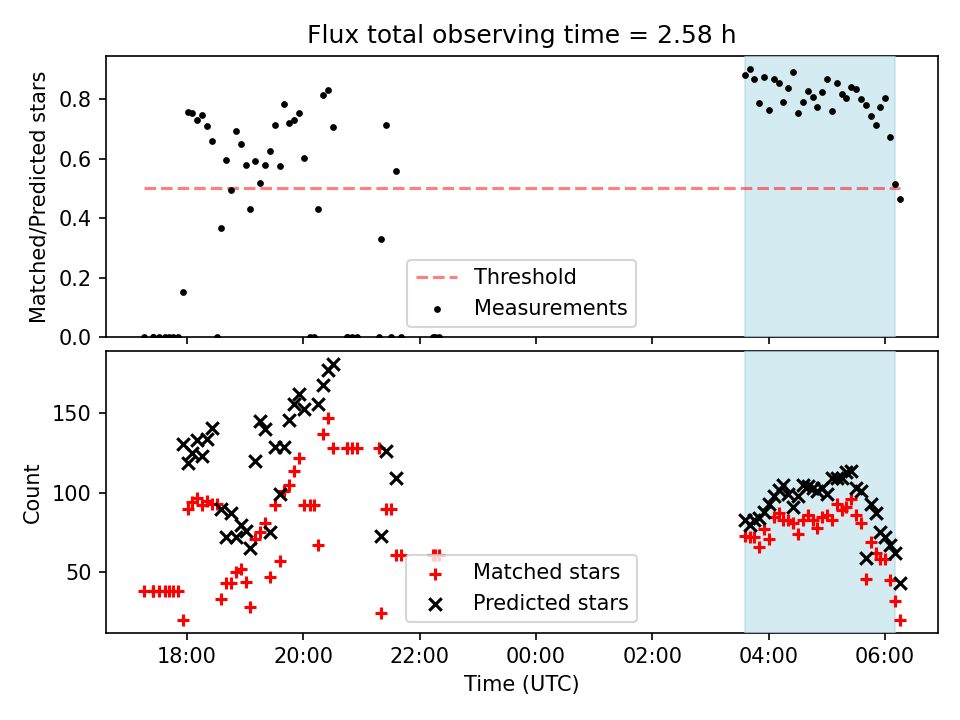 Flux total observing time = 2.58 h

Matched/Predicted stars

0.8
0.6
0.4
0.2
0.0

Threshold
Measurements

Count

150
100
50

Matched stars
Predicted stars

18:00
20:00
22:00
00:00
02:00
04:00
06:00

Time (UTC)